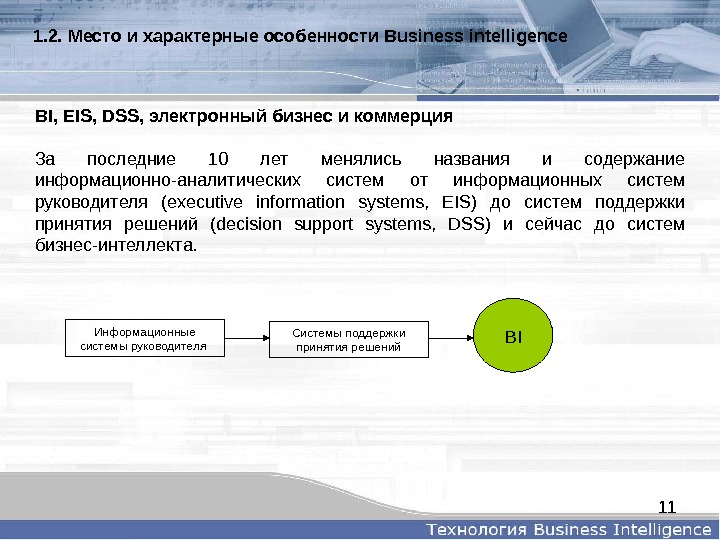 1.2. Место и характерные особенности Business intelligence

BI, EIS, DSS, электронный бизнес и коммерция

За последние 10 лет менялись названия и содержание информационно-аналитических систем от информационных систем руководителя (executive information systems, EIS) до систем поддержки принятия решений (decision support systems, DSS) и сейчас до систем бизнес-интеллекта.

Информационные системы руководителя

Системы поддержки принятия решений

BI

11

Технология Business Intelligence